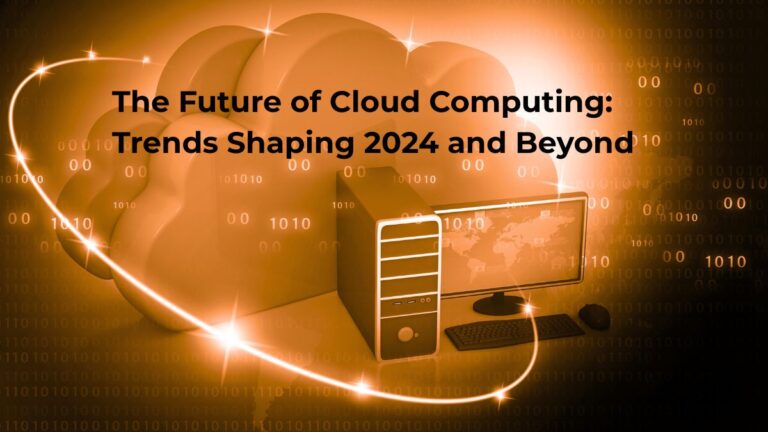 The Future of Cloud Computing: Trends Shaping 2024 and Beyond